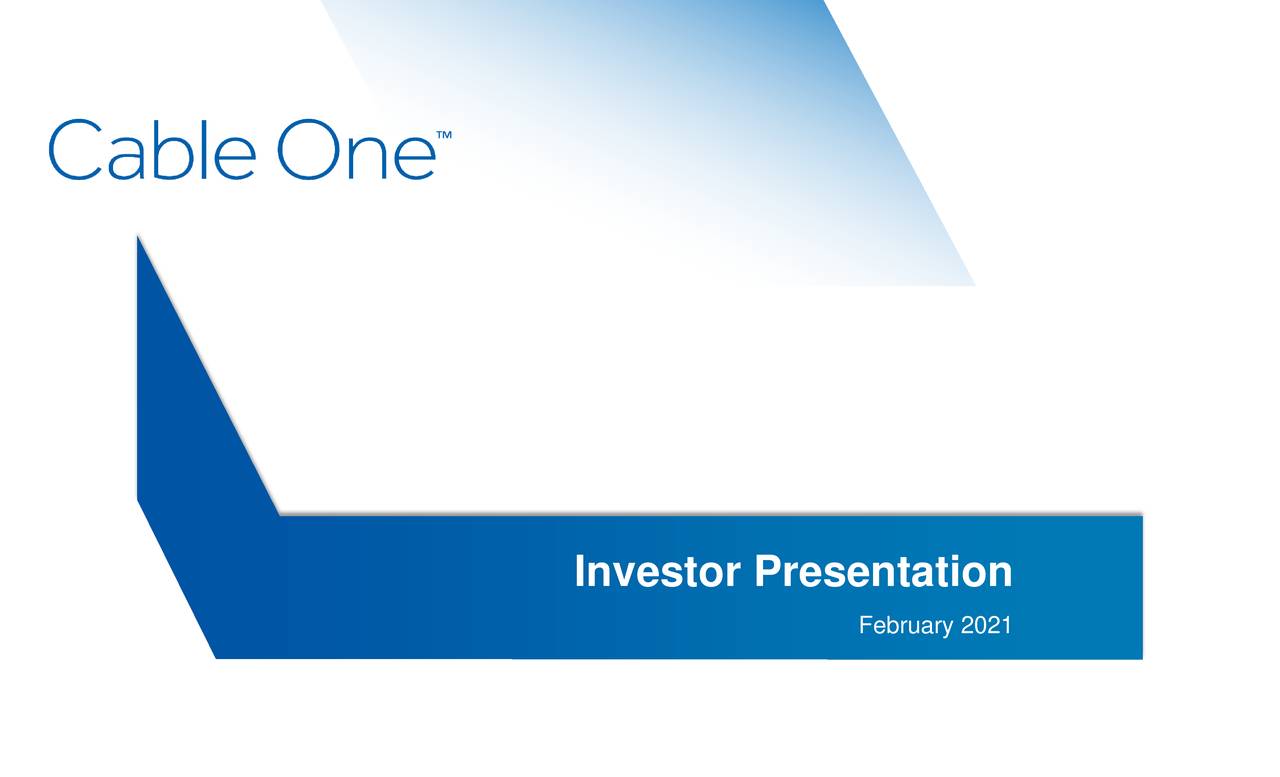 Cable One™

Investor Presentation

February 2021